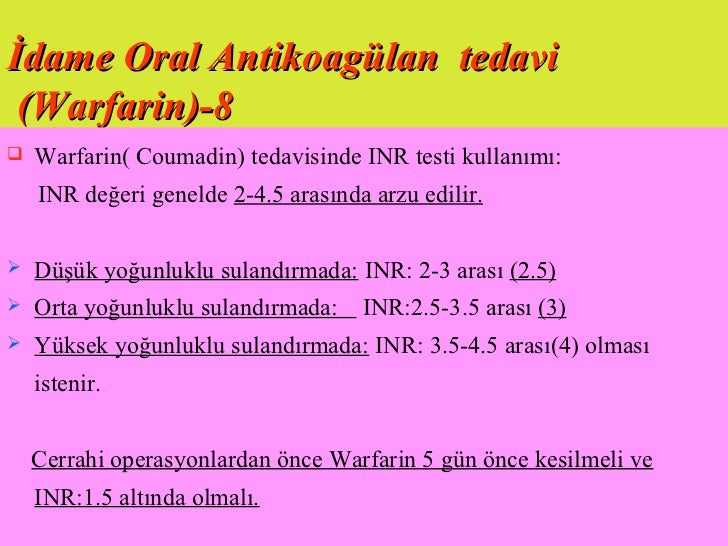 İdame Oral Antikoagülan tedavi (Warfarin)-8

Warfarin( Coumadin) tedavisinde INR testi kullanımı:
INR değeri genelde 2-4.5 arasında arzu edilir.

Düşük yoğunluklu sulandırmada: INR: 2-3 arası (2.5)
Orta yoğunluklu sulandırmada: INR:2.5-3.5 arası (3)
Yüksek yoğunluklu sulandırmada: INR: 3.5-4.5 arası(4) olması istenir.

Cerrahi operasyonlardan önce Warfarin 5 gün önce kesilmeli ve INR:1.5 altında olmalı.